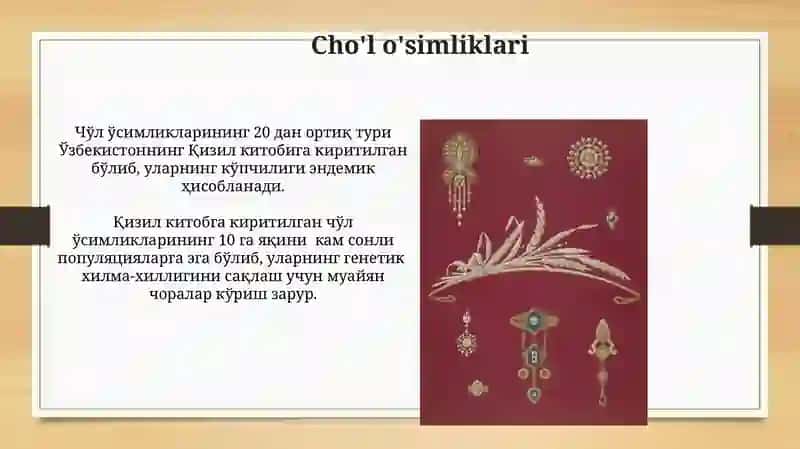 Cho'l o'simliklari

Чўл ўсимликларининг 20 дан ортиқ тури Ўзбекистоннинг Қизил китобига киритилган бўлиб, уларнинг кўпчилиги эндемик ҳисобланади.

Қизил китобга киритилган чўл ўсимликларининг 10 га яқини кам сонли популяцияларга эга бўлиб, уларнинг генетик хилма-хиллигини сақлаш учун муайян чоралар кўриш зарур.